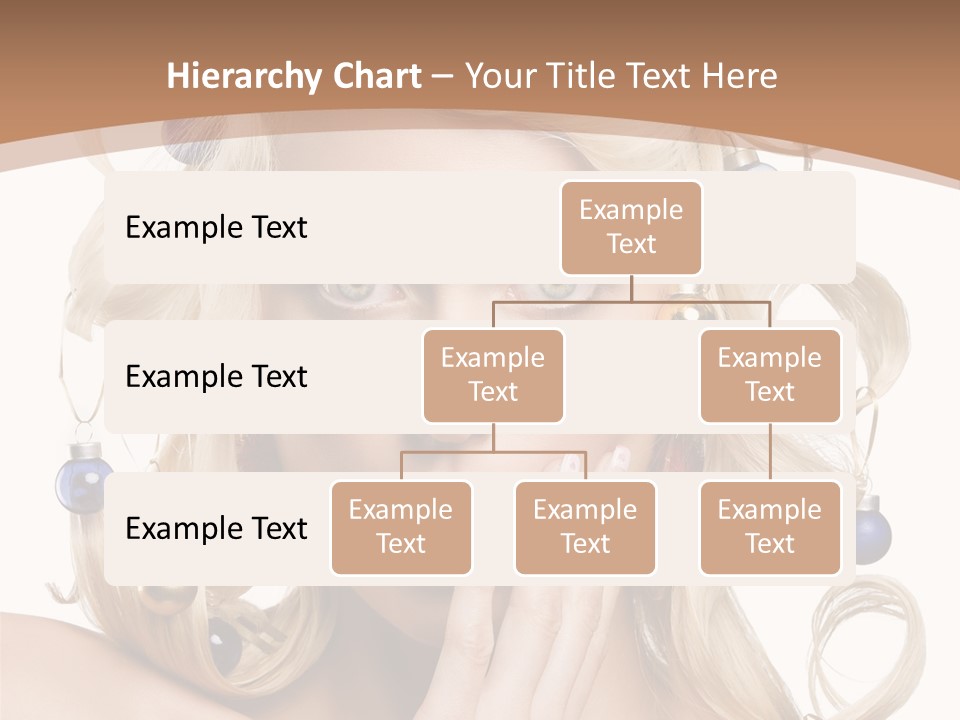 Hierarchy Chart – Your Title Text Here

Example Text

Example Text

Example Text

Example Text

Example Text

Example Text

Example Text

Example Text

Example Text